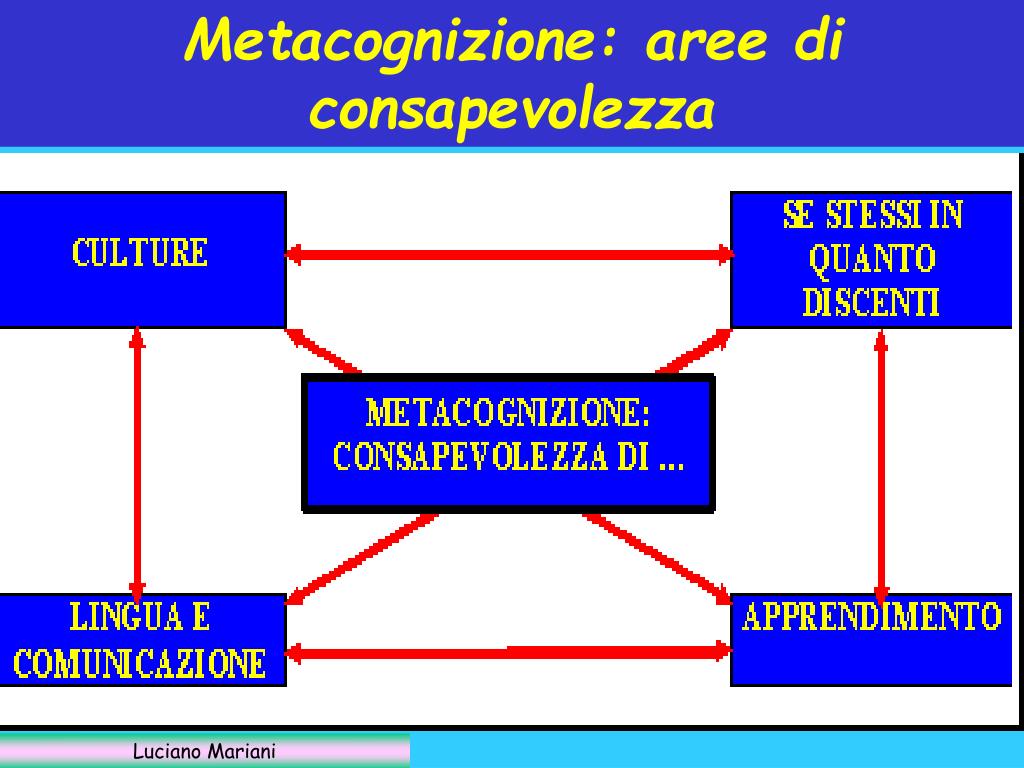 Metacognizione: aree di consapevolezza

CULTURE

SE STESSI IN QUANTO DISCENTI

METACOGNIZIONE: CONSAPEVOLEZZA DI ...

LINGUA E COMUNICAZIONE

APPRENDIMENTO

Luciano Mariani